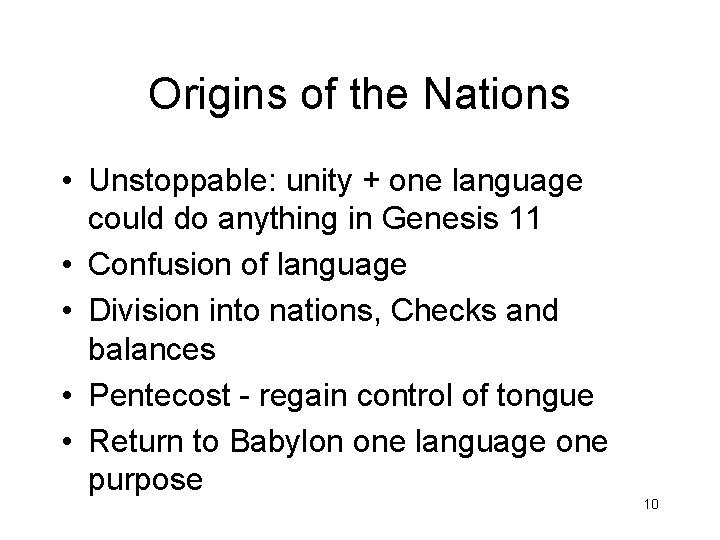 Origins of the Nations

• Unstoppable: unity + one language could do anything in Genesis 11
• Confusion of language
• Division into nations, Checks and balances
• Pentecost - regain control of tongue
• Return to Babylon one language one purpose

10